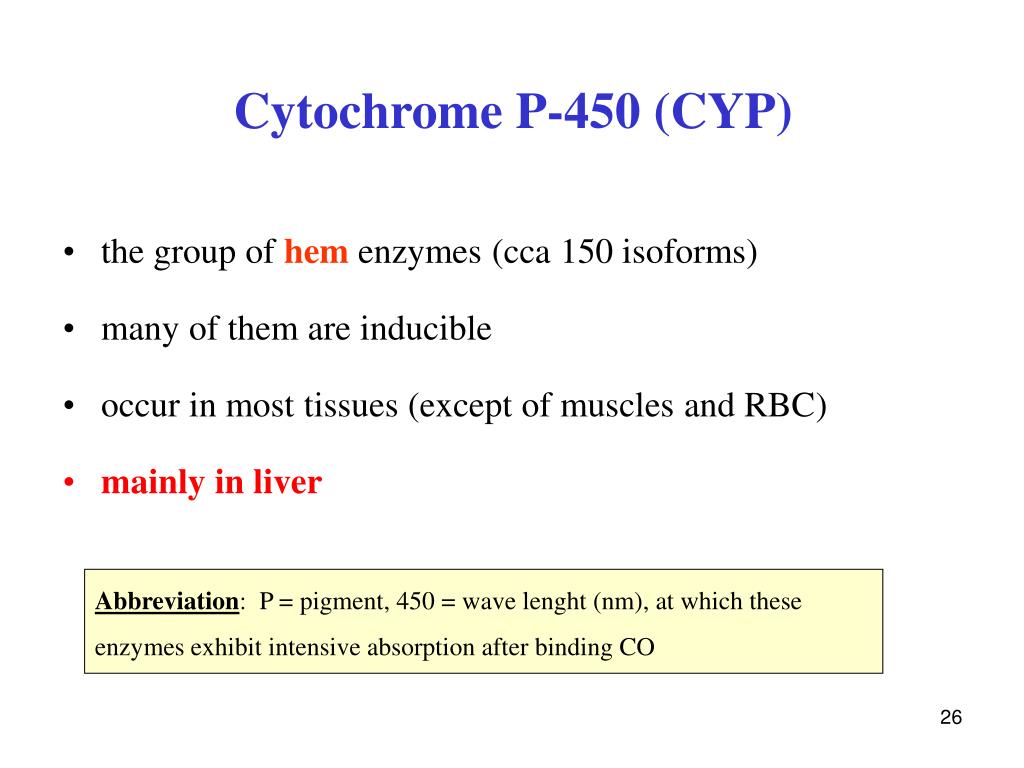 Cytochrome P-450 (CYP)

• the group of hem enzymes (cca 150 isoforms)

• many of them are inducible

• occur in most tissues (except of muscles and RBC)

• mainly in liver

Abbreviation: P = pigment, 450 = wave lenght (nm), at which these enzymes exhibit intensive absorption after binding CO

26